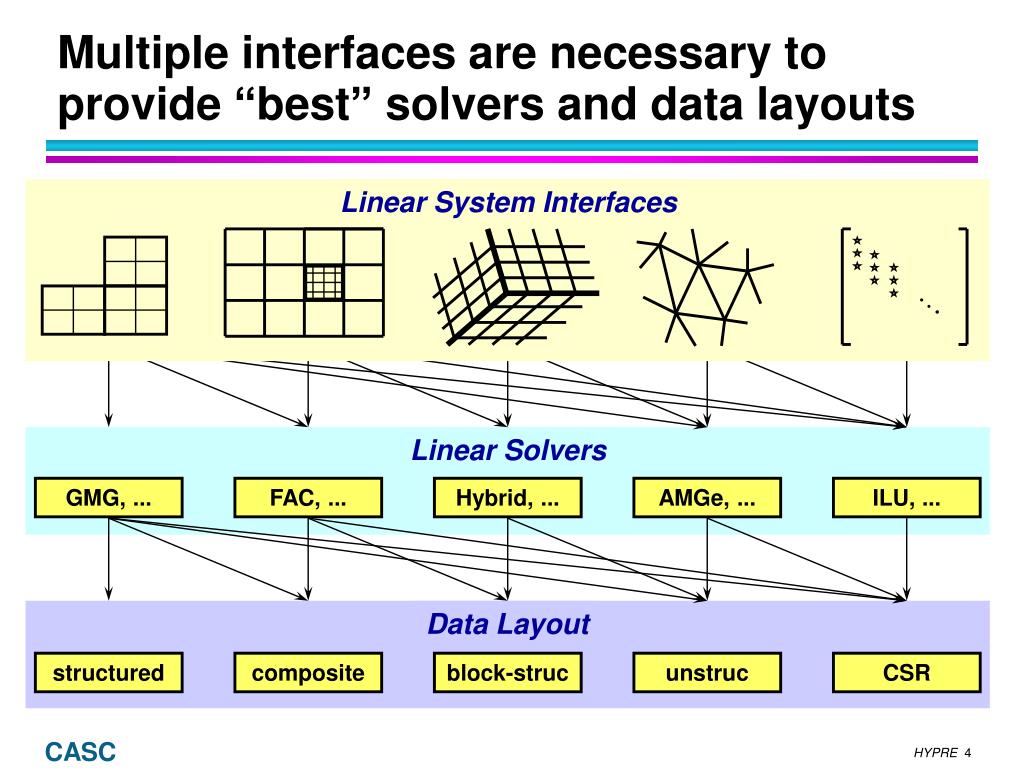 Multiple interfaces are necessary to provide “best” solvers and data layouts

Linear System Interfaces

Linear Solvers

GMG, ...

FAC, ...

Hybrid, ...

AMGe, ...

ILU, ...

Data Layout

structured

composite

block-struc

unstruc

CSR

CASC

HYPRE 4